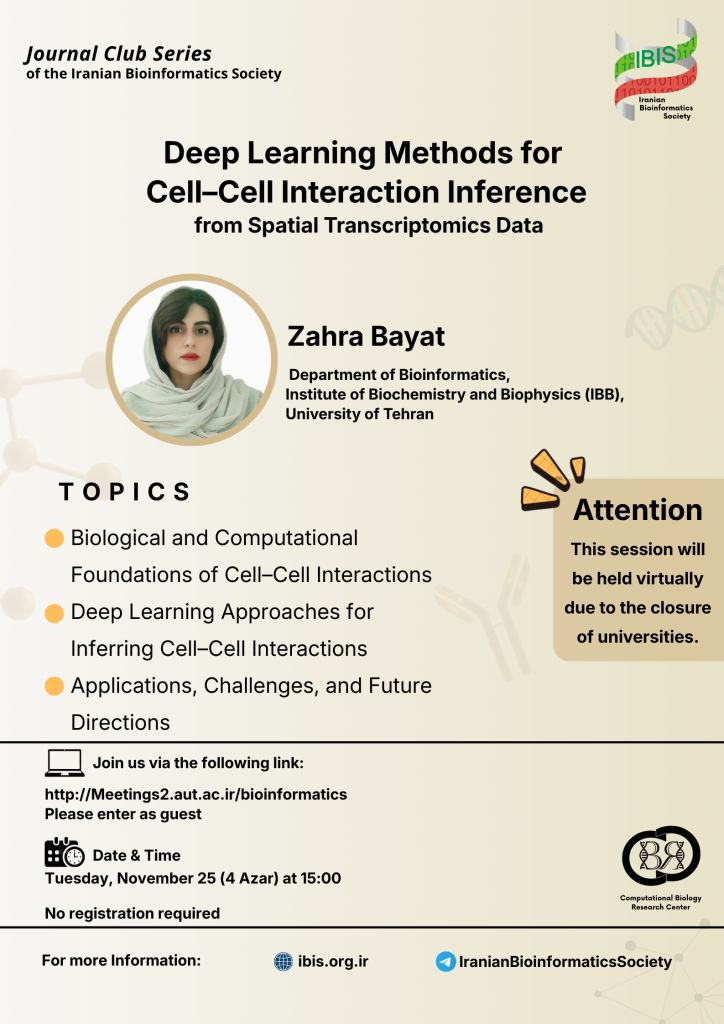 Journal Club Series
of the Iranian Bioinformatics Society

IBIS
Iranian Bioinformatics Society

Deep Learning Methods for Cell–Cell Interaction Inference
from Spatial Transcriptomics Data

Zahra Bayat
Department of Bioinformatics, Institute of Biochemistry and Biophysics (IBB), University of Tehran

TOPICS
Biological and Computational Foundations of Cell–Cell Interactions
Deep Learning Approaches for Inferring Cell–Cell Interactions
Applications, Challenges, and Future Directions

Attention
This session will be held virtually due to the closure of universities.

Join us via the following link:
http://Meetings2.aut.ac.ir/bioinformatics
Please enter as guest

Date & Time
Tuesday, November 25 (4 Azar) at 15:00

No registration required

Computational Biology Research Center

For more Information: ibis.org.ir IranianBioinformaticsSociety